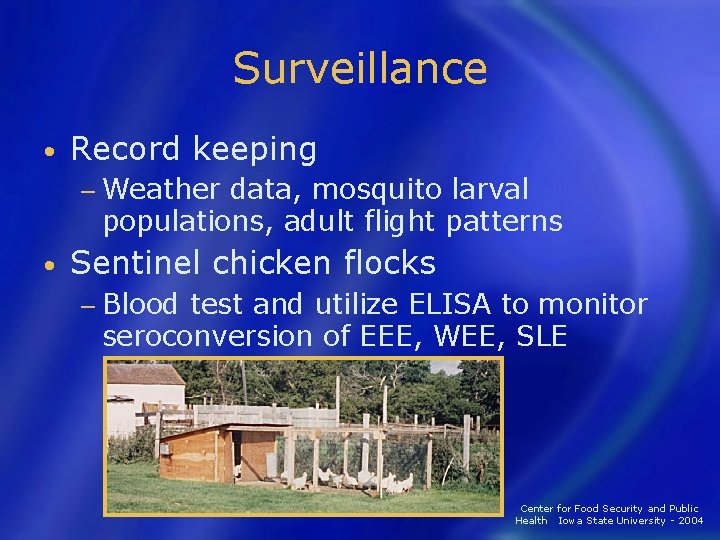 Surveillance

• Record keeping
– Weather data, mosquito larval populations, adult flight patterns

• Sentinel chicken flocks
– Blood test and utilize ELISA to monitor seroconversion of EEE, WEE, SLE

Center for Food Security and Public Health Iowa State University - 2004